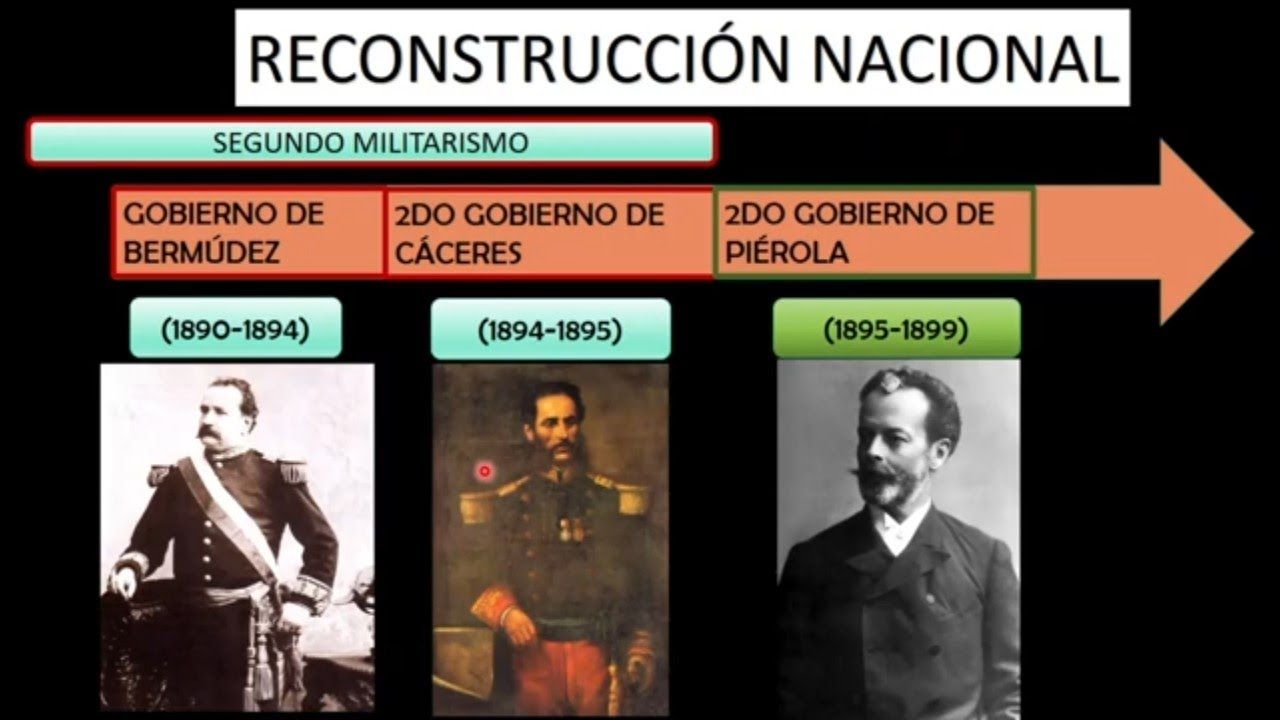 RECONSTRUCCIÓN NACIONAL

SEGUNDO MILITARISMO

GOBIERNO DE BERMÚDEZ

2DO GOBIERNO DE CÁCERES

2DO GOBIERNO DE PIÉROLA

(1890-1894)

(1894-1895)

(1895-1899)